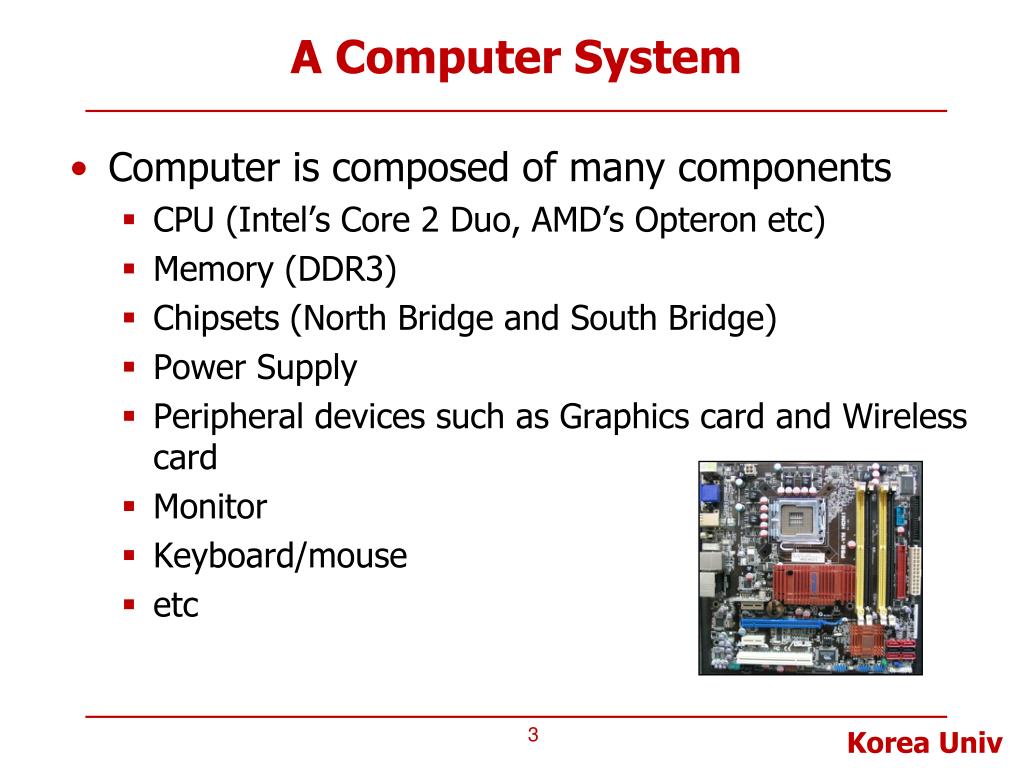 A Computer System

• Computer is composed of many components
  ▪ CPU (Intel's Core 2 Duo, AMD's Opteron etc)
  ▪ Memory (DDR3)
  ▪ Chipsets (North Bridge and South Bridge)
  ▪ Power Supply
  ▪ Peripheral devices such as Graphics card and Wireless card
  ▪ Monitor
  ▪ Keyboard/mouse
  ▪ etc

3

Korea Univ